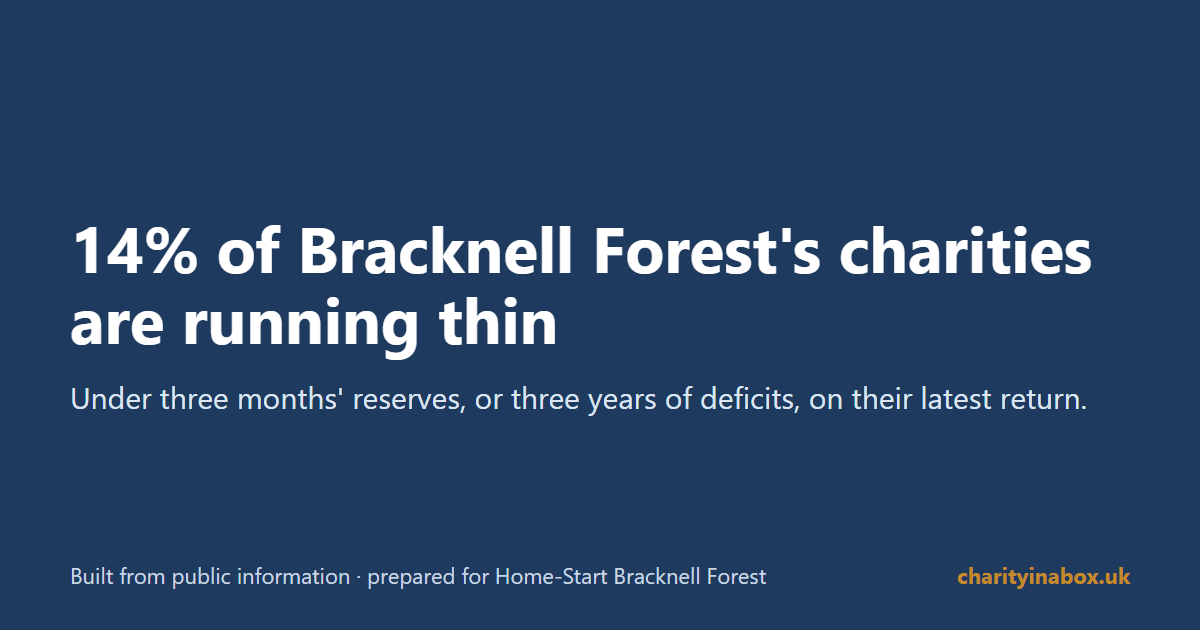 14% of Bracknell Forest's charities are running thin

Under three months' reserves, or three years of deficits, on their latest return.

Built from public information · prepared for Home-Start Bracknell Forest

charityinabox.uk